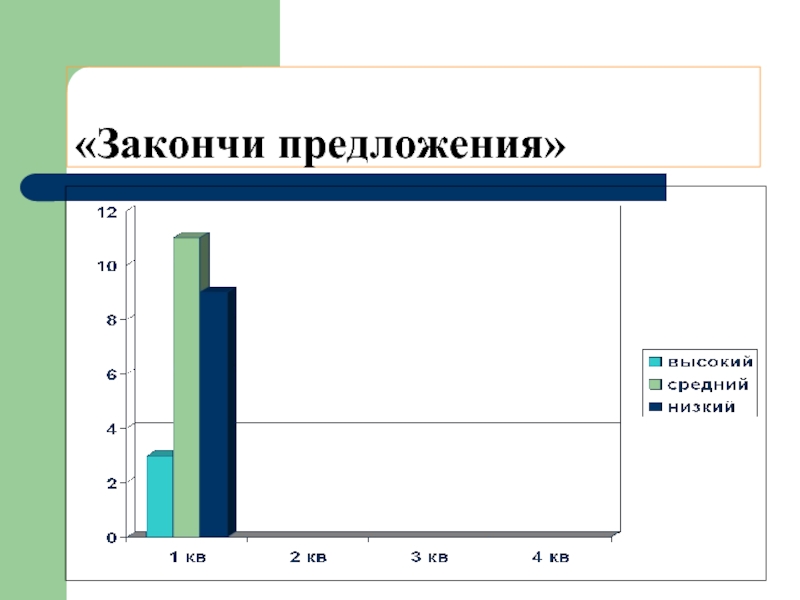 «Закончи предложения»

12
10
8
6
4
2
0

1 кв
2 кв
3 кв
4 кв

высокий
средний
низкий